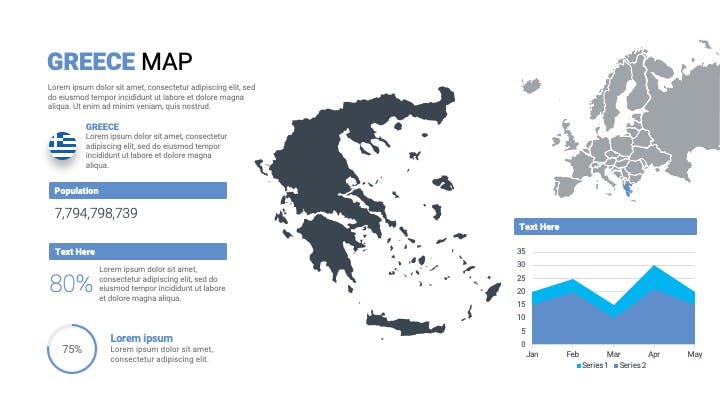 GREECE MAP

Lorem ipsum dolor sit amet, consectetur adipiscing elit, sed do eiusmod tempor incididunt ut labore et dolore magna aliqua. Ut enim ad minim veniam, quis nostrud.

GREECE
Lorem ipsum dolor sit amet, consectetur adipiscing elit, sed do eiusmod tempor incididunt ut labore et dolore magna aliqua.

Population

7,794,798,739

Text Here

80%

Lorem ipsum dolor sit amet, consectetur adipiscing elit, sed do eiusmod tempor incididunt ut labore et dolore magna aliqua.

75%

Lorem ipsum
Lorem ipsum dolor sit amet, consectetur adipiscing elit.

Text Here

35
30
25
20
15
10
5
0
Jan Feb Mar Apr May
Series 1 Series 2